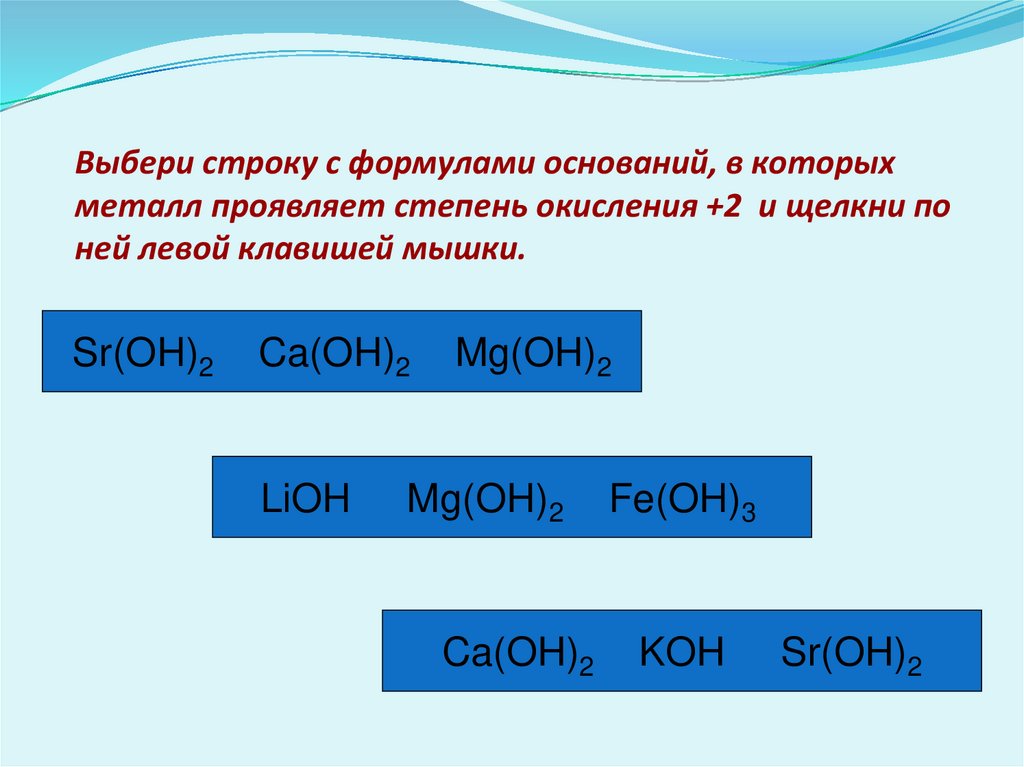 Выбери строку с формулами оснований, в которых металл проявляет степень окисления +2 и щелкни по ней левой клавишей мышки.

$Sr(OH)_2$ $Ca(OH)_2$ $Mg(OH)_2$

$LiOH$ $Mg(OH)_2$ $Fe(OH)_3$

$Ca(OH)_2$ $KOH$ $Sr(OH)_2$